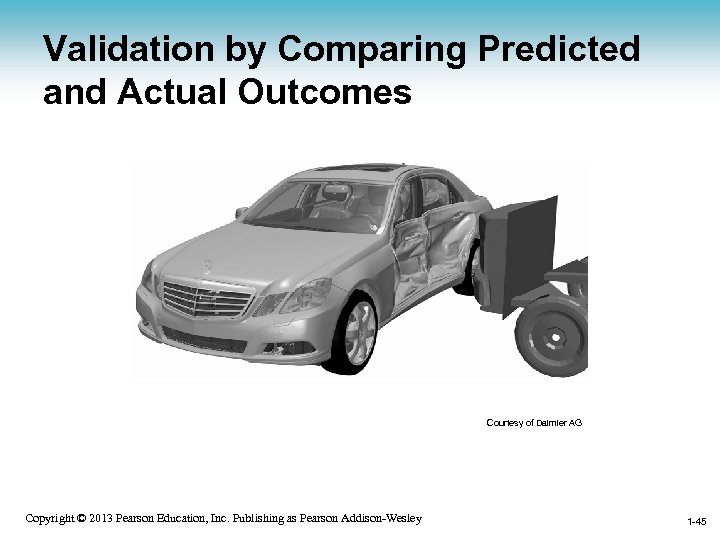 Validation by Comparing Predicted and Actual Outcomes

Courtesy of Daimler AG

Copyright © 2013 Pearson Education, Inc. Publishing as Pearson Addison-Wesley

1-45